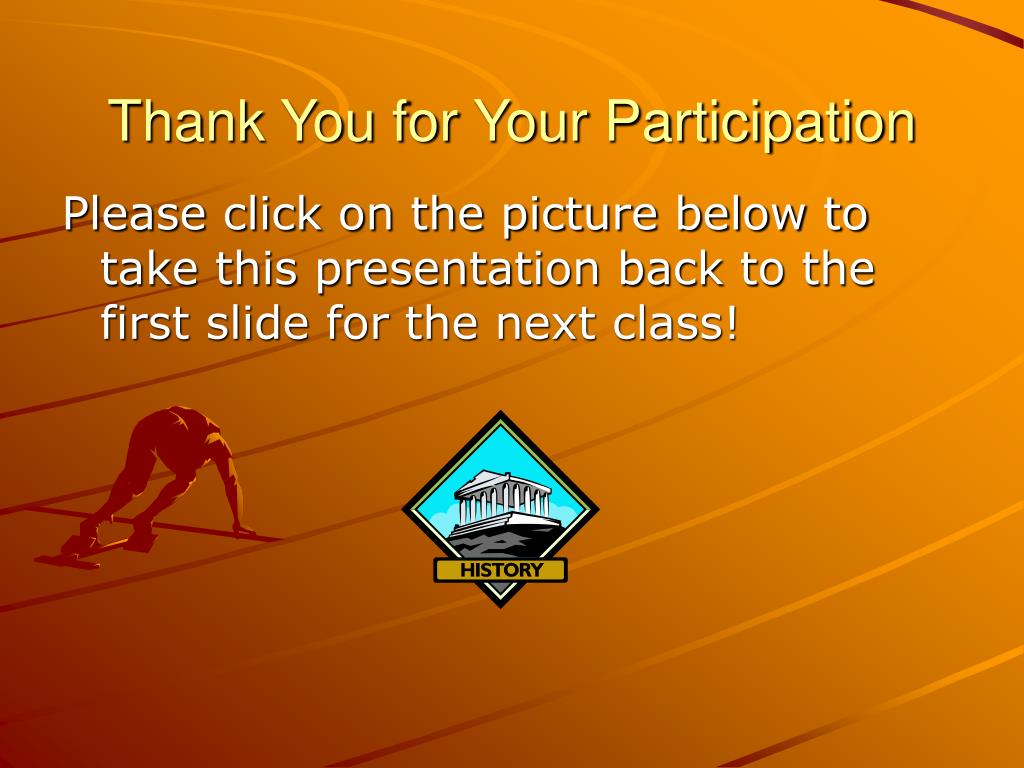 Thank You for Your Participation

Please click on the picture below to take this presentation back to the first slide for the next class!

HISTORY